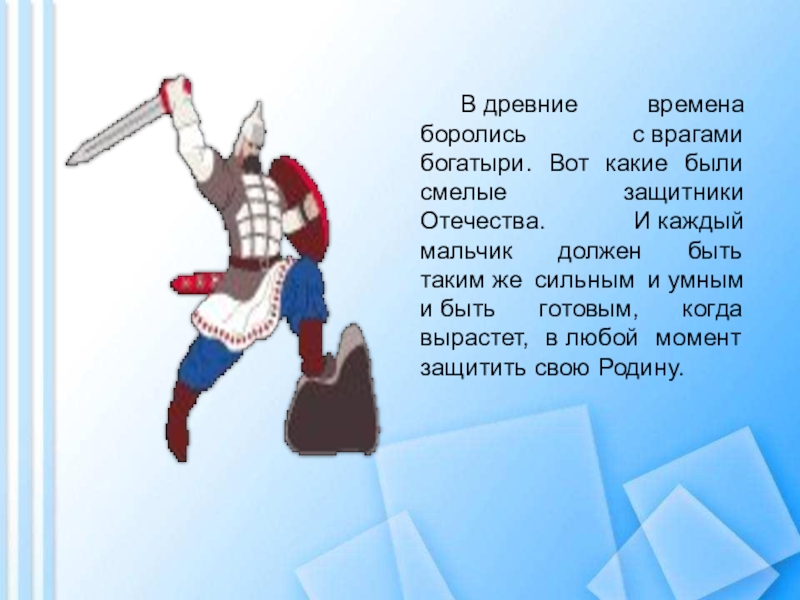 В древние времена боролись с врагами богатыри. Вот какие были смелые защитники Отечества. И каждый мальчик должен быть таким же сильным и умным и быть готовым, когда вырастет, в любой момент защитить свою Родину.